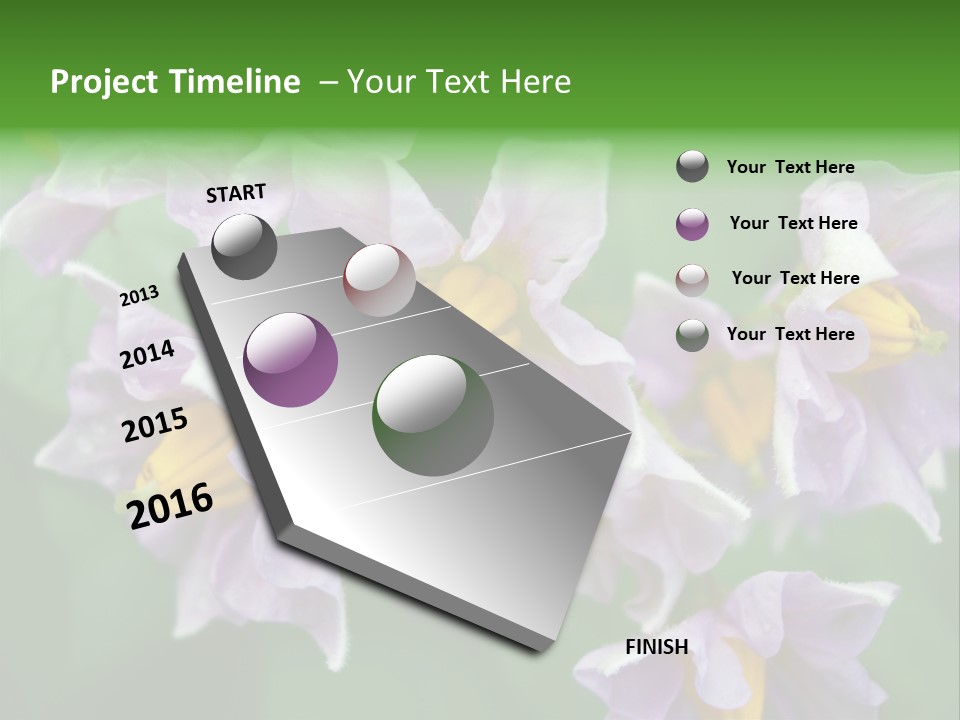 Project Timeline – Your Text Here

START

2013

2014

2015

2016

FINISH

Your Text Here

Your Text Here

Your Text Here

Your Text Here